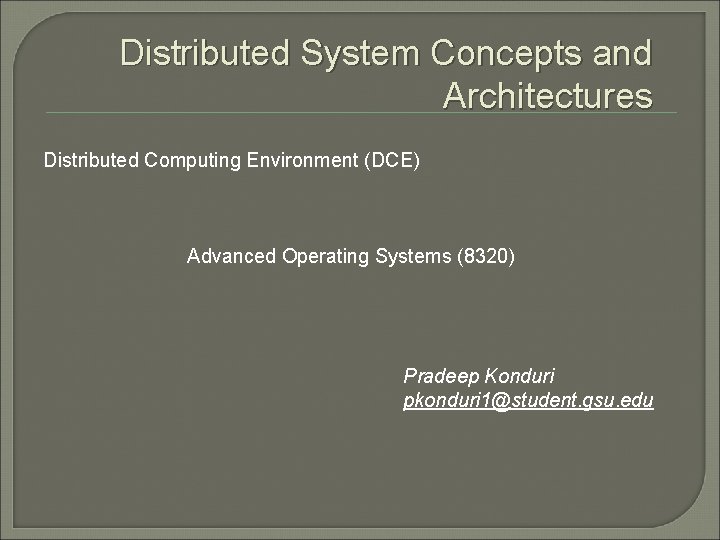 Distributed System Concepts and Architectures

Distributed Computing Environment (DCE)

Advanced Operating Systems (8320)

Pradeep Konduri
pkonduri1@student.gsu.edu